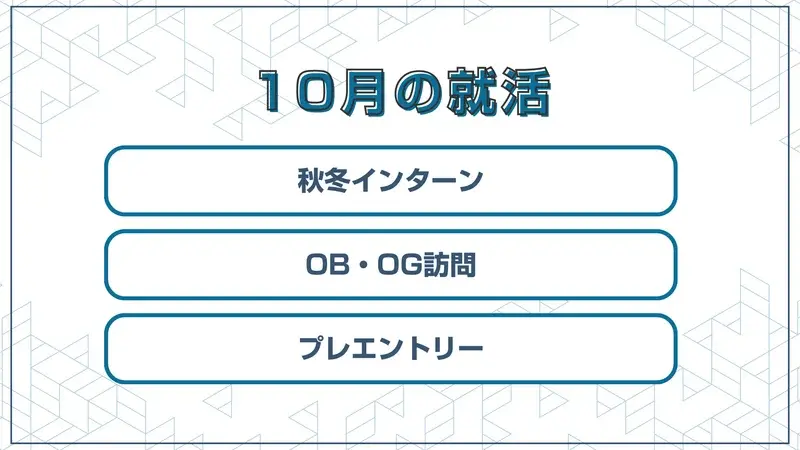 10月の就活

秋冬インターン

OB・OG訪問

プレエントリー